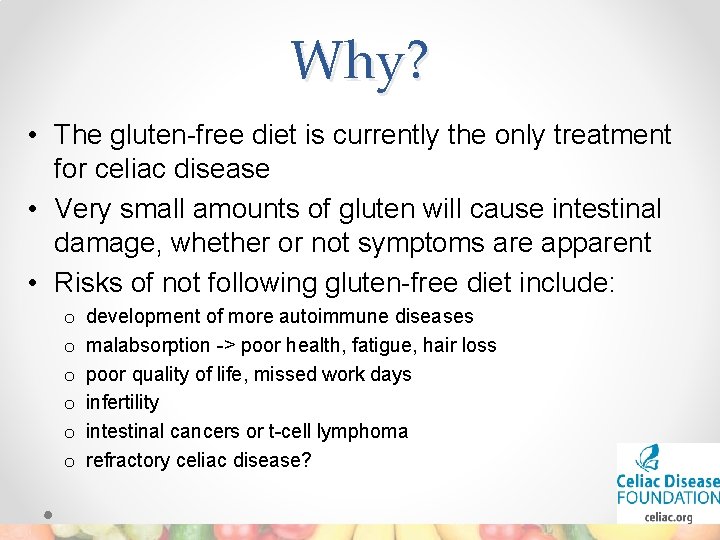 Why?

• The gluten-free diet is currently the only treatment for celiac disease
• Very small amounts of gluten will cause intestinal damage, whether or not symptoms are apparent
• Risks of not following gluten-free diet include:
  o development of more autoimmune diseases
  o malabsorption -> poor health, fatigue, hair loss
  o poor quality of life, missed work days
  o infertility
  o intestinal cancers or t-cell lymphoma
  o refractory celiac disease?

Celiac Disease FOUNDATION
celiac.org